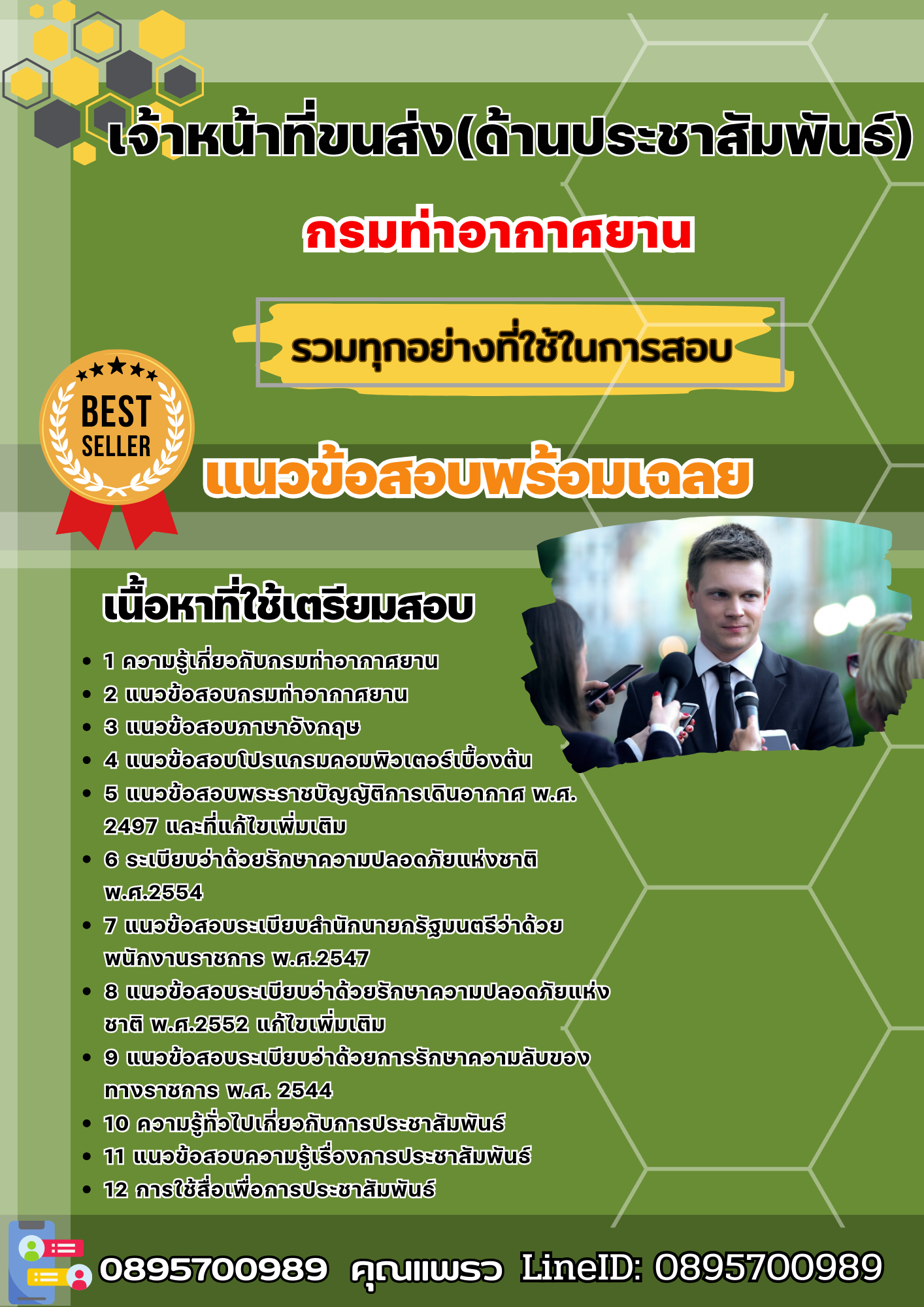 เจ้าหน้าที่ขนส่ง(ด้านประชาสัมพันธ์)

กรมท่าอากาศยาน

รวมทุกอย่างที่ใช้ในการสอบ

BEST SELLER

แนวข้อสอบพร้อมเฉลย

เนื้อหาที่ใช้เตรียมสอบ

- 1 ความรู้เกี่ยวกับกรมท่าอากาศยาน
- 2 แนวข้อสอบกรมท่าอากาศยาน
- 3 แนวข้อสอบภาษาอังกฤษ
- 4 แนวข้อสอบโปรแกรมคอมพิวเตอร์เบื้องต้น
- 5 แนวข้อสอบพระราชบัญญัติการเดินอากาศ พ.ศ. 2497 และที่แก้ไขเพิ่มเติม
- 6 ระเบียบว่าด้วยรักษาความปลอดภัยแห่งชาติ พ.ศ.2554
- 7 แนวข้อสอบระเบียบสำนักนายกรัฐมนตรีว่าด้วยพนักงานราชการ พ.ศ.2547
- 8 แนวข้อสอบระเบียบว่าด้วยรักษาความปลอดภัยแห่งชาติ พ.ศ.2552 แก้ไขเพิ่มเติม
- 9 แนวข้อสอบระเบียบว่าด้วยการรักษาความลับของทางราชการ พ.ศ. 2544
- 10 ความรู้ทั่วไปเกี่ยวกับการประชาสัมพันธ์
- 11 แนวข้อสอบความรู้เรื่องการประชาสัมพันธ์
- 12 การใช้สื่อเพื่อการประชาสัมพันธ์

0895700989 คุณแพรว LineID: 0895700989